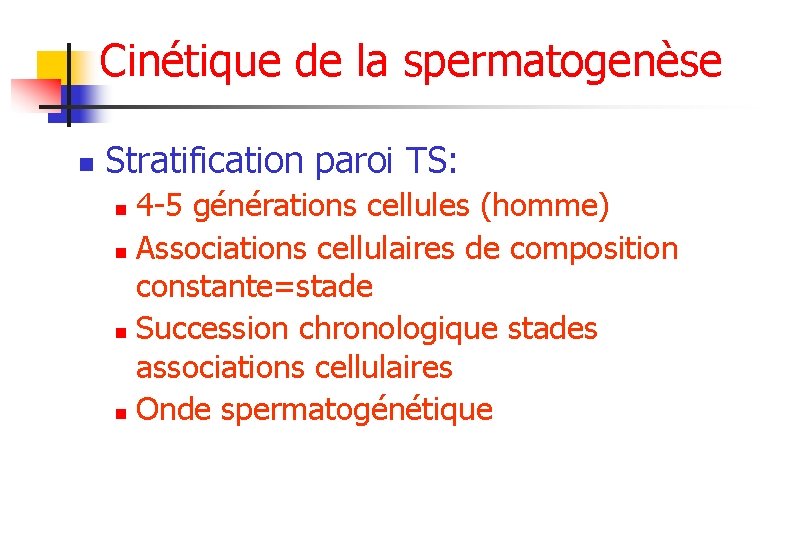 Cinétique de la spermatogenèse

Stratification paroi TS:

4-5 générations cellules (homme)

Associations cellulaires de composition constante=stade

Succession chronologique stades associations cellulaires

Onde spermatogénétique